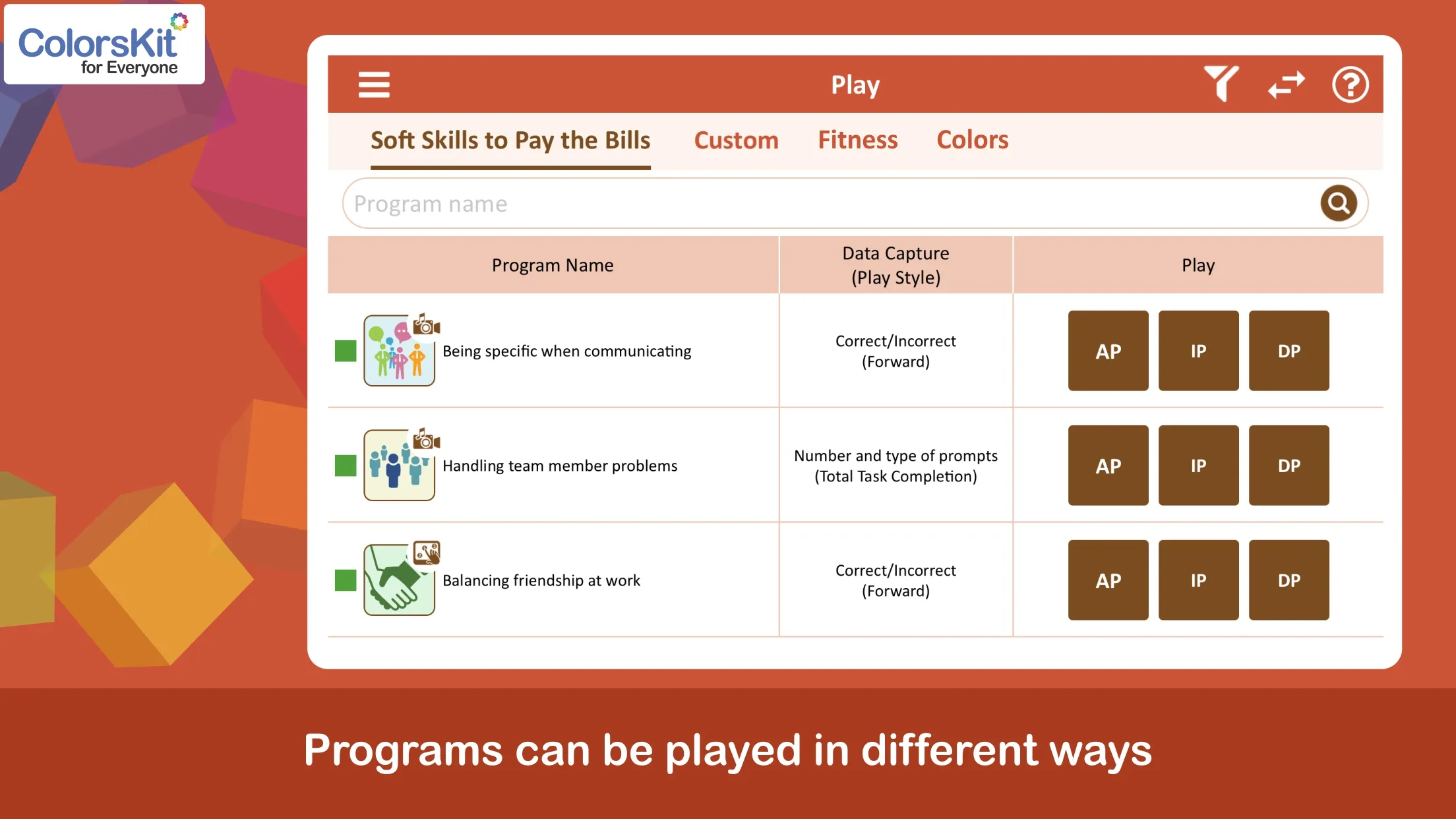 ColorsKit for Everyone

Play

Soft Skills to Pay the Bills Custom Fitness Colors

Program name

| Program Name | Data Capture (Play Style) | Play |
|---|---|---|
| Being specific when communicating | Correct/Incorrect (Forward) | AP IP DP |
| Handling team member problems | Number and type of prompts (Total Task Completion) | AP IP DP |
| Balancing friendship at work | Correct/Incorrect (Forward) | AP IP DP |

Programs can be played in different ways